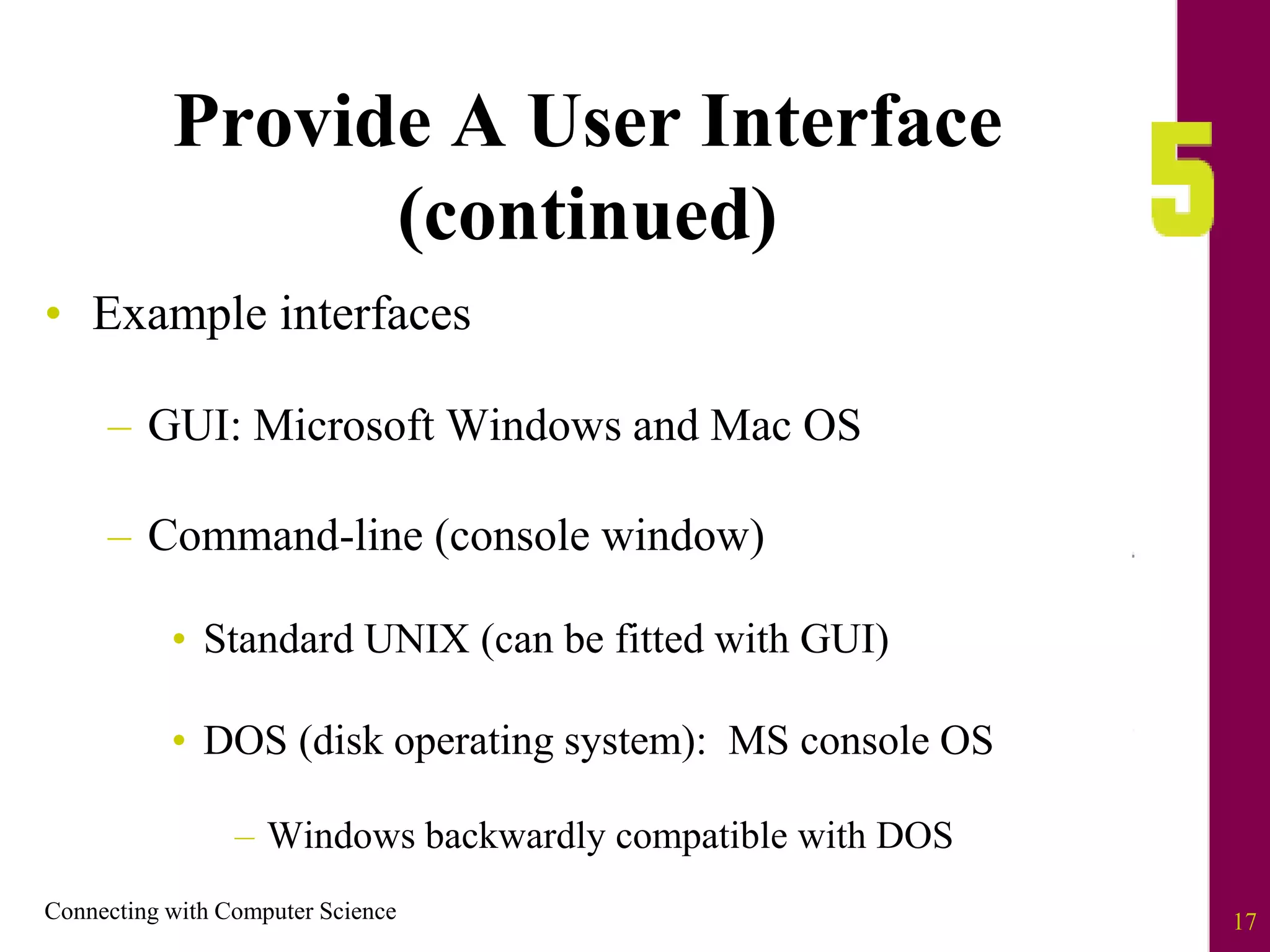 Provide A User Interface (continued)

5

• Example interfaces

– GUI: Microsoft Windows and Mac OS

– Command-line (console window)

• Standard UNIX (can be fitted with GUI)

• DOS (disk operating system): MS console OS

– Windows backwardly compatible with DOS

Connecting with Computer Science

17